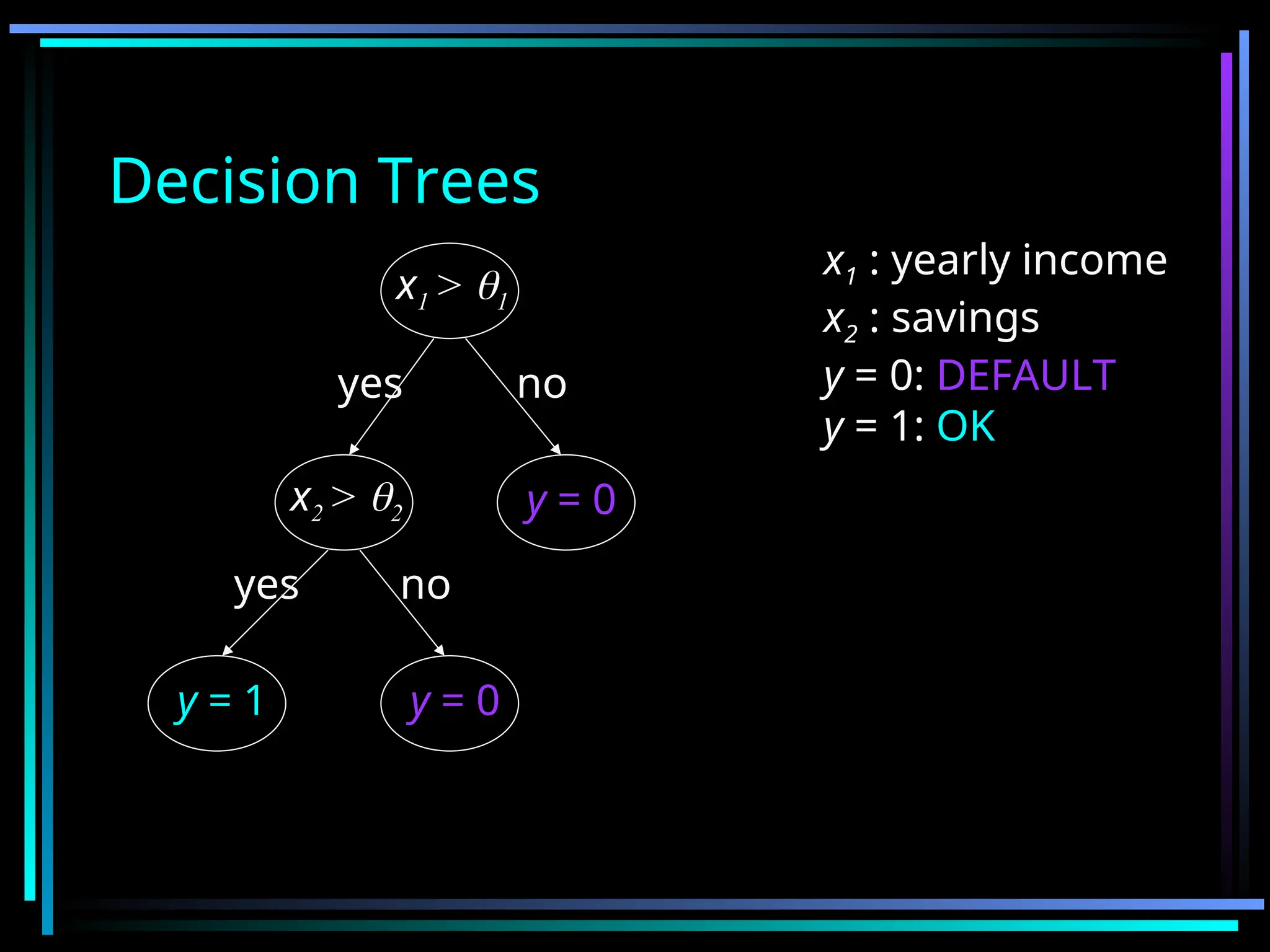 Decision Trees

$x_1 > \theta_1$

yes

no

$x_2 > \theta_2$

$y = 0$

yes

no

$y = 1$

$y = 0$

$x_1$ : yearly income
$x_2$ : savings
$y = 0$: DEFAULT
$y = 1$: OK